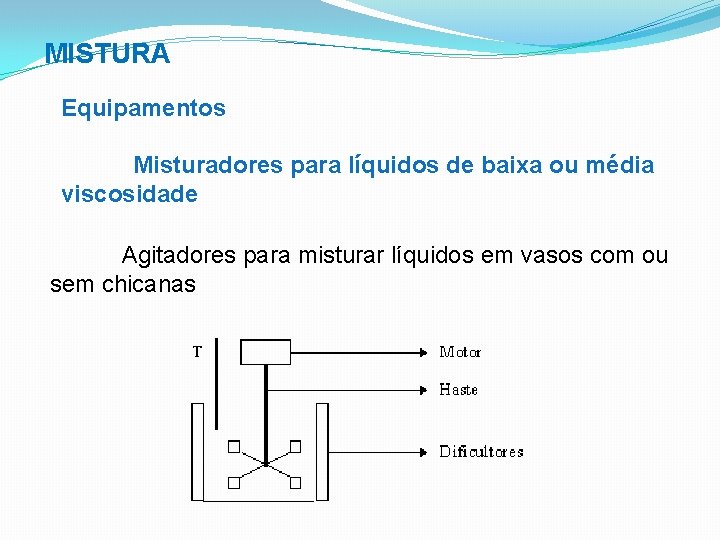 MISTURA

Equipamentos

Misturadores para líquidos de baixa ou média viscosidade

Agitadores para misturar líquidos em vasos com ou sem chicanas

T

Motor

Haste

Dificultores